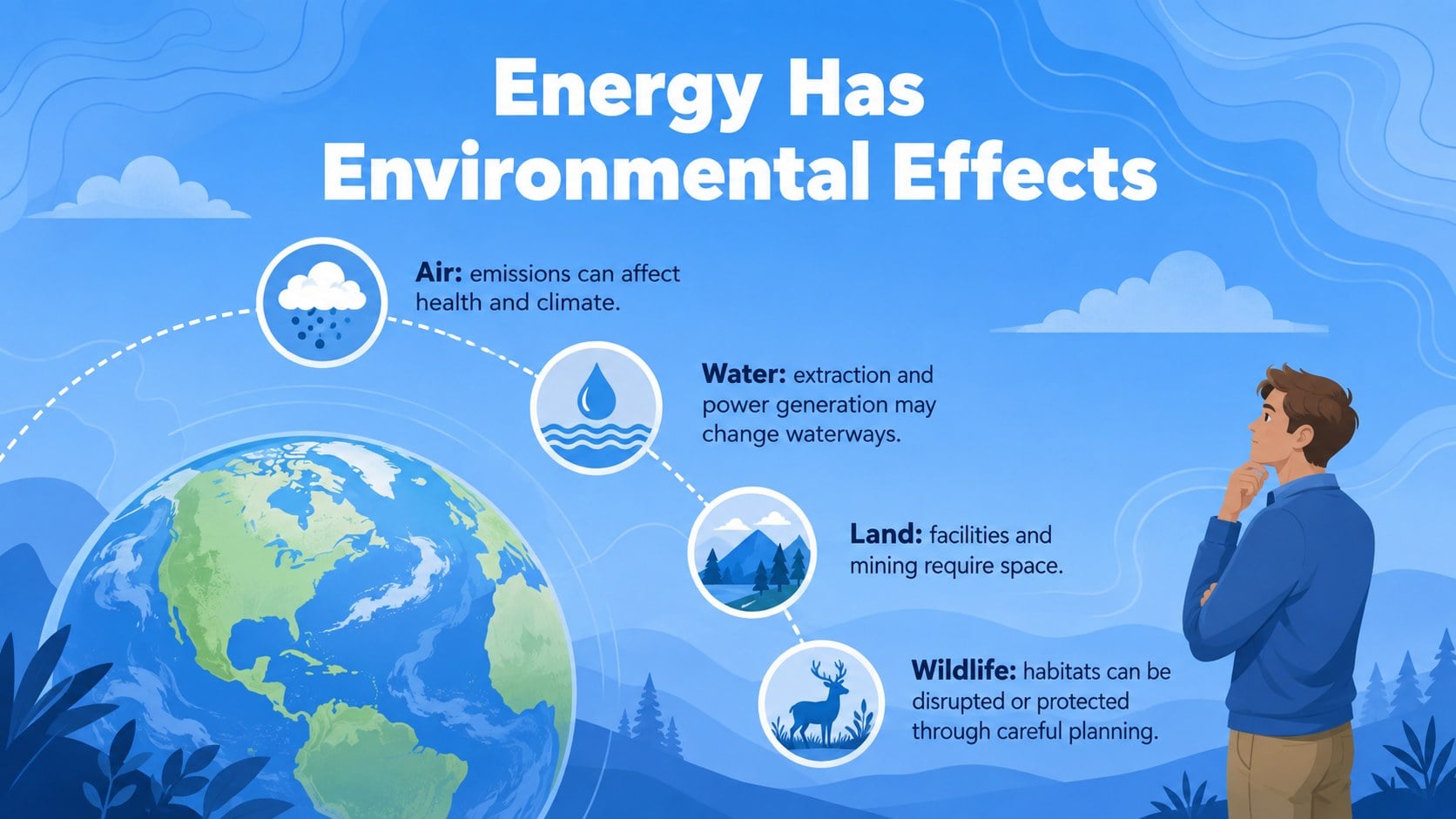 Energy Has Environmental Effects

Air: emissions can affect health and climate.

Water: extraction and power generation may change waterways.

Land: facilities and mining require space.

Wildlife: habitats can be disrupted or protected through careful planning.